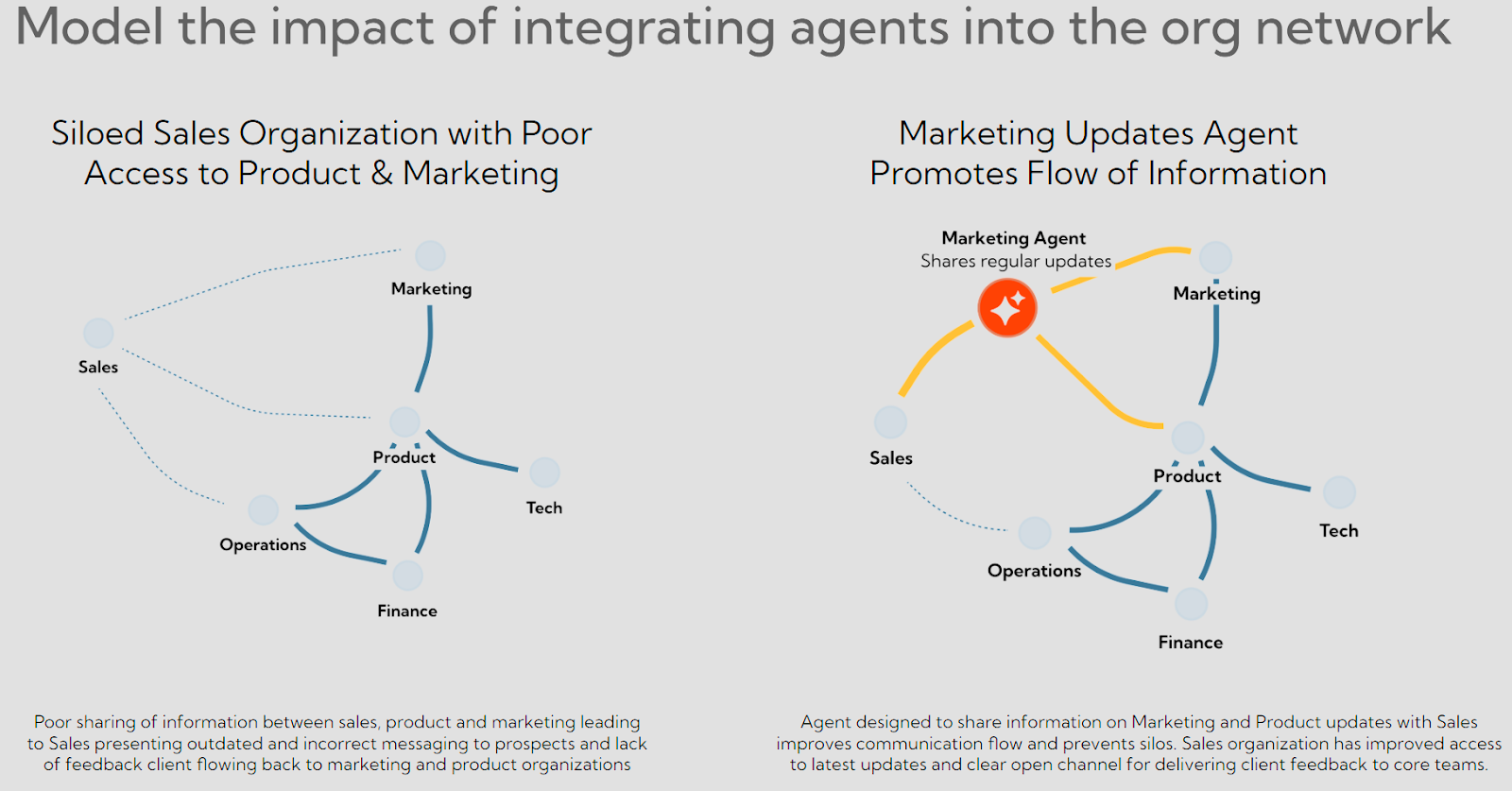 Model the impact of integrating agents into the org network

Siloed Sales Organization with Poor Access to Product & Marketing

Marketing

Sales

Product

Tech

Operations

Finance

Poor sharing of information between sales, product and marketing leading to Sales presenting outdated and incorrect messaging to prospects and lack of feedback client flowing back to marketing and product organizations

Marketing Updates Agent Promotes Flow of Information

Marketing Agent
Shares regular updates

Marketing

Sales

Product

Tech

Operations

Finance

Agent designed to share information on Marketing and Product updates with Sales improves communication flow and prevents silos. Sales organization has improved access to latest updates and clear open channel for delivering client feedback to core teams.